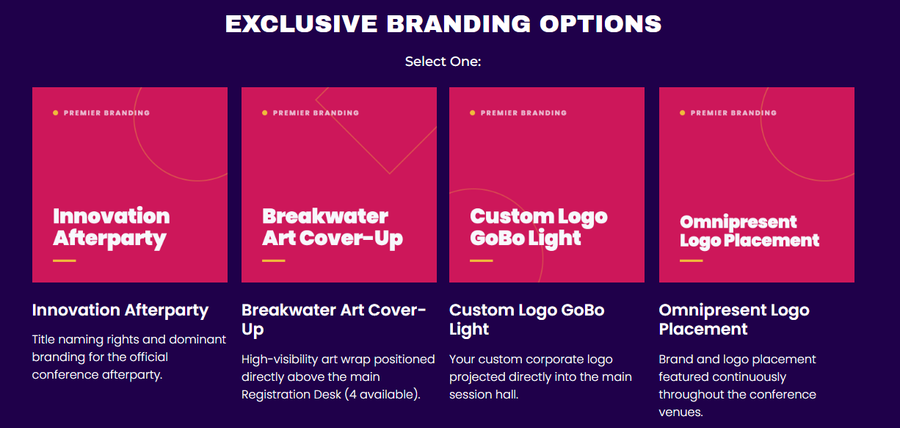 EXCLUSIVE BRANDING OPTIONS

Select One:

PREMIER BRANDING

Innovation Afterparty

Innovation Afterparty

Title naming rights and dominant branding for the official conference afterparty.

PREMIER BRANDING

Breakwater Art Cover-Up

Breakwater Art Cover-Up

High-visibility art wrap positioned directly above the main Registration Desk (4 available).

PREMIER BRANDING

Custom Logo GoBo Light

Custom Logo GoBo Light

Your custom corporate logo projected directly into the main session hall.

PREMIER BRANDING

Omnipresent Logo Placement

Omnipresent Logo Placement

Brand and logo placement featured continuously throughout the conference venues.